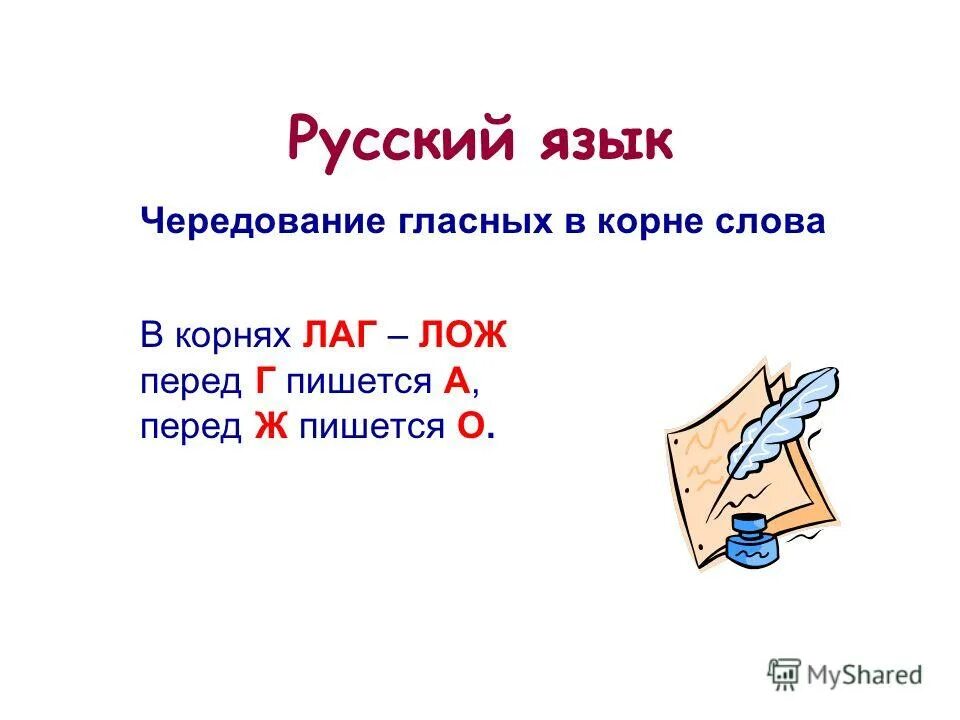 Русский язык

Чередование гласных в корне слова

В корнях ЛАГ – ЛОЖ
перед Г пишется А,
перед Ж пишется О.

MyShared